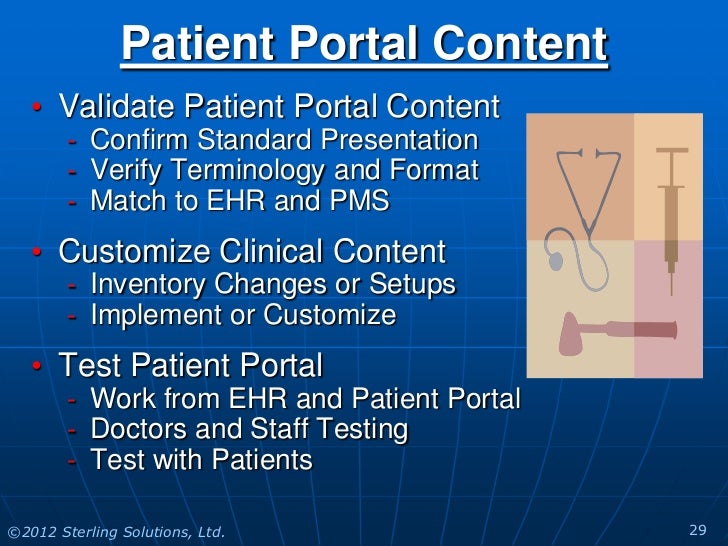 Patient Portal Content

• Validate Patient Portal Content
- Confirm Standard Presentation
- Verify Terminology and Format
- Match to EHR and PMS

• Customize Clinical Content
- Inventory Changes or Setups
- Implement or Customize

• Test Patient Portal
- Work from EHR and Patient Portal
- Doctors and Staff Testing
- Test with Patients

©2012 Sterling Solutions, Ltd.

29